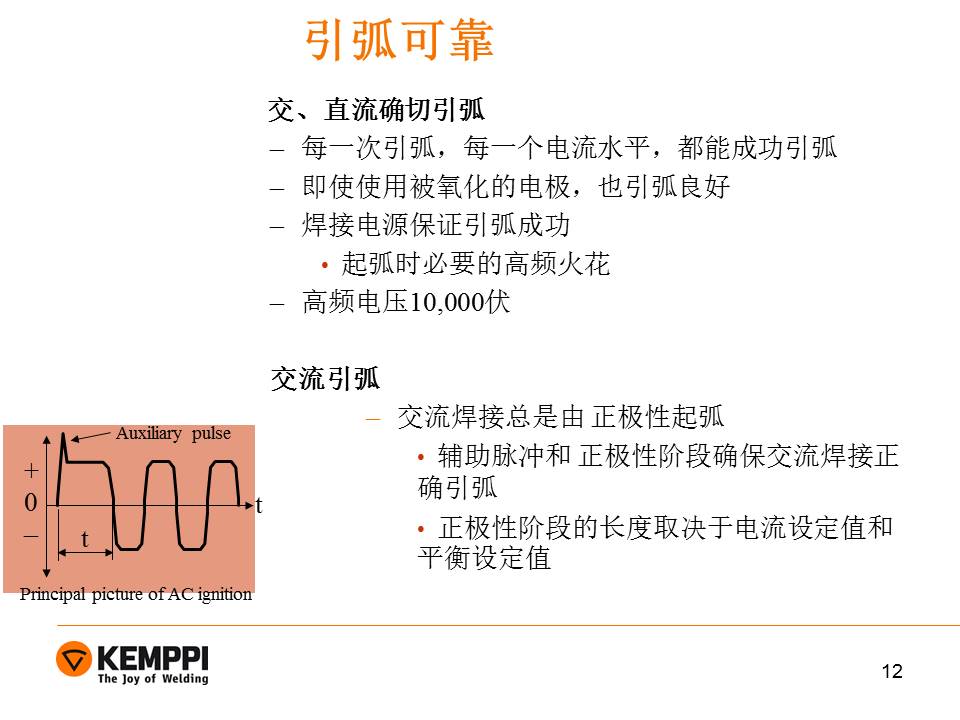 引弧可靠

交、直流确切引弧

– 每一次引弧，每一个电流水平，都能成功引弧

– 即使使用被氧化的电极，也引弧良好

– 焊接电源保证引弧成功

• 起弧时必要的高频火花

– 高频电压10,000伏

交流引弧

– 交流焊接总是由 正极性起弧

• 辅助脉冲和 正极性阶段确保交流焊接正确引弧

• 正极性阶段的长度取决于电流设定值和平衡设定值

Auxiliary pulse
+
0
–
t
t
Principal picture of AC ignition

KEMPPI
The Joy of Welding

12